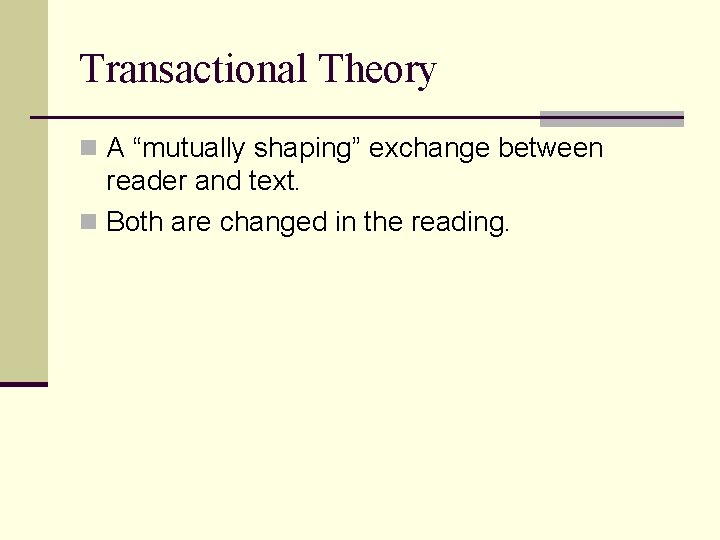 Transactional Theory

A “mutually shaping” exchange between reader and text.

Both are changed in the reading.